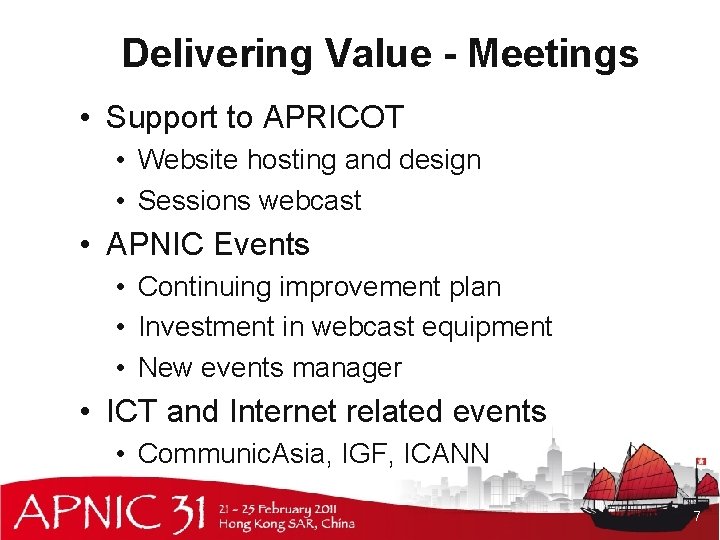 Delivering Value - Meetings

• Support to APRICOT
  • Website hosting and design
  • Sessions webcast
• APNIC Events
  • Continuing improvement plan
  • Investment in webcast equipment
  • New events manager
• ICT and Internet related events
  • CommunicAsia, IGF, ICANN

APNIC 31 21 - 25 February 2011 Hong Kong SAR, China

7